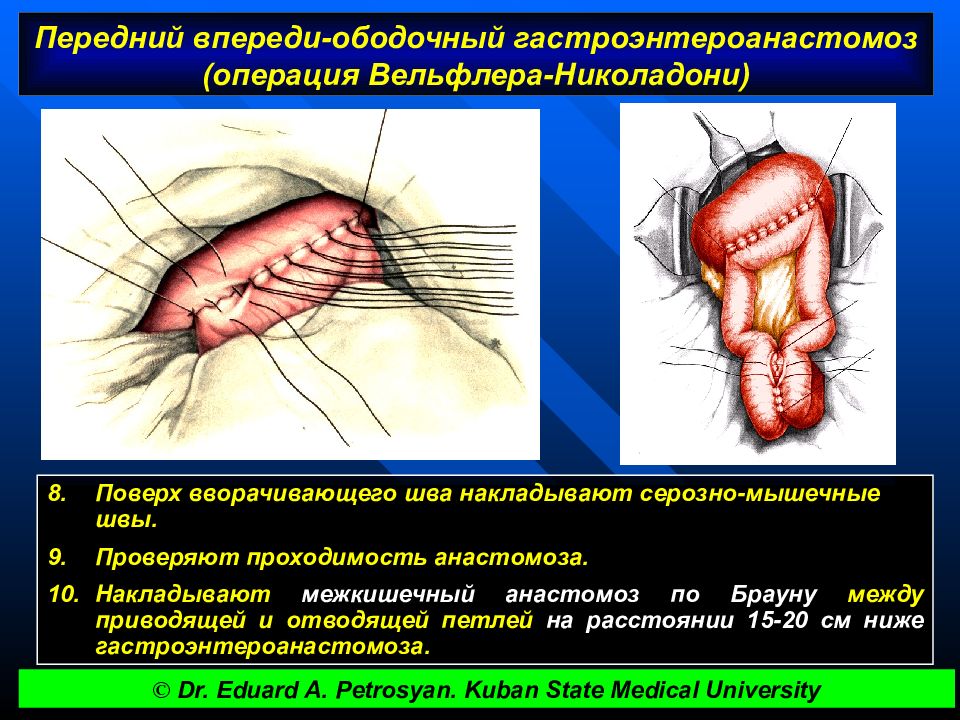 Передний впереди-ободочный гастроэнтероанастомоз (операция Вельфлера-Николадони)

8. Поверх вворачивающего шва накладывают серозно-мышечные швы.

9. Проверяют проходимость анастомоза.

10. Накладывают межкишечный анастомоз по Брауну между приводящей и отводящей петлей на расстоянии 15-20 см ниже гастроэнтероанастомоза.

© Dr. Eduard A. Petrosyan. Kuban State Medical University